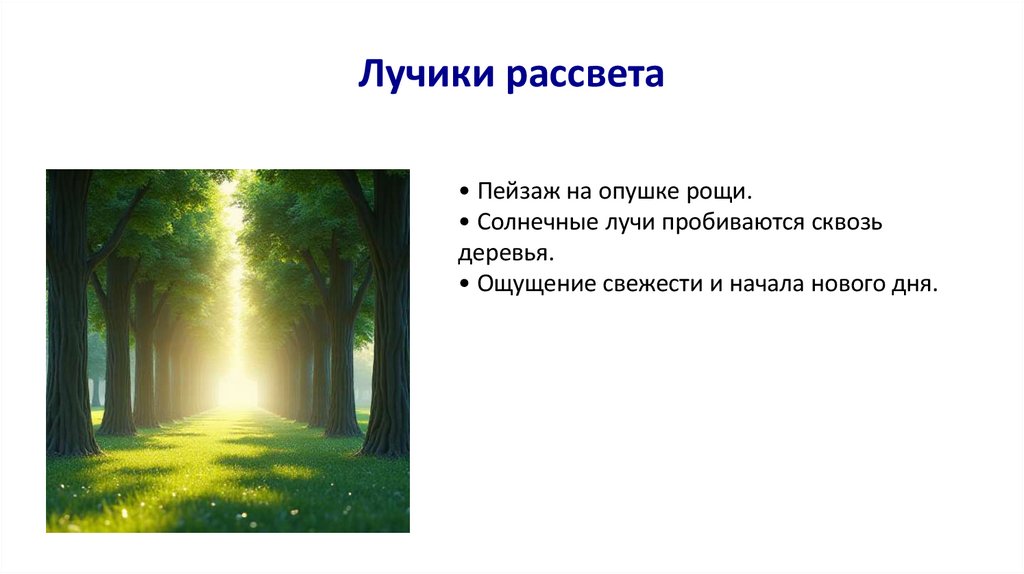 Лучики рассвета

• Пейзаж на опушке рощи.
• Солнечные лучи пробиваются сквозь деревья.
• Ощущение свежести и начала нового дня.